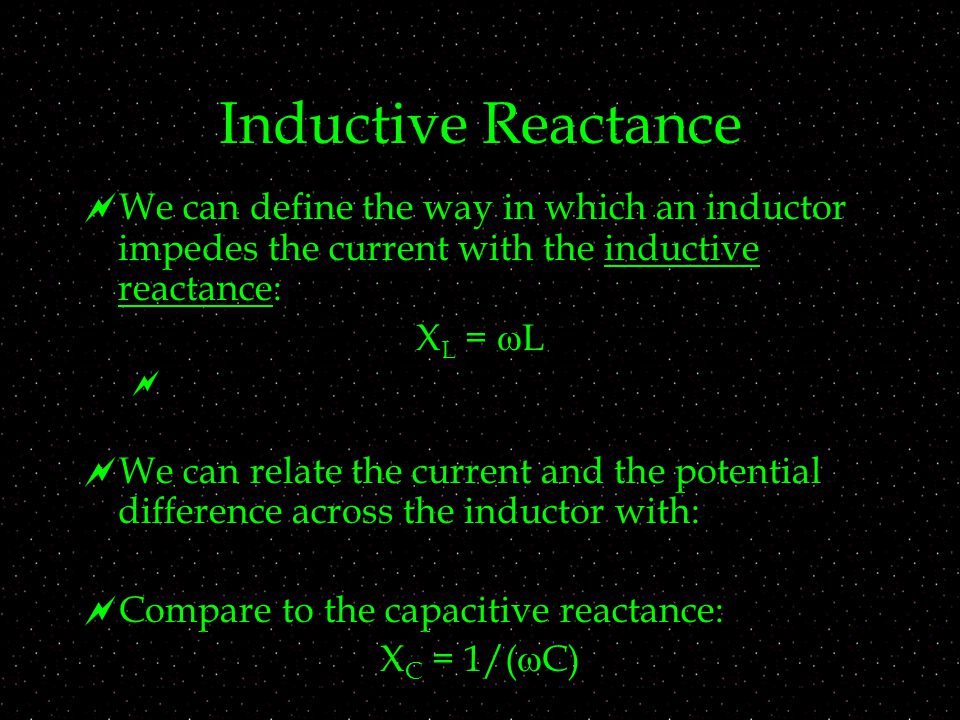 Inductive Reactance

We can define the way in which an inductor impedes the current with the inductive reactance:

$X_L = \omega L$

We can relate the current and the potential difference across the inductor with:

Compare to the capacitive reactance:

$X_C = 1/(\omega C)$